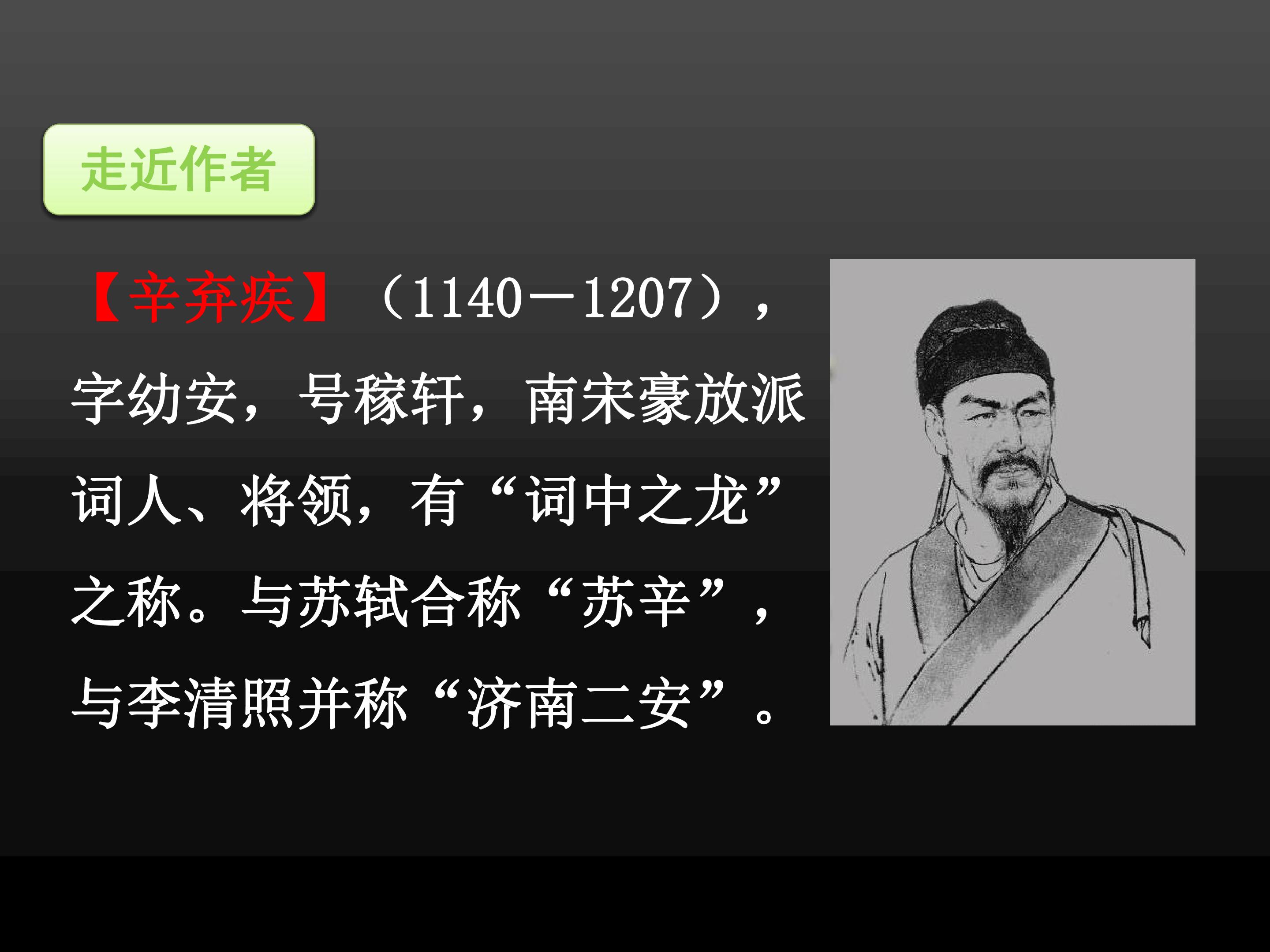 走近作者

【辛弃疾】（1140—1207），字幼安，号稼轩，南宋豪放派词人、将领，有“词中之龙”之称。与苏轼合称“苏辛”，与李清照并称“济南二安”。